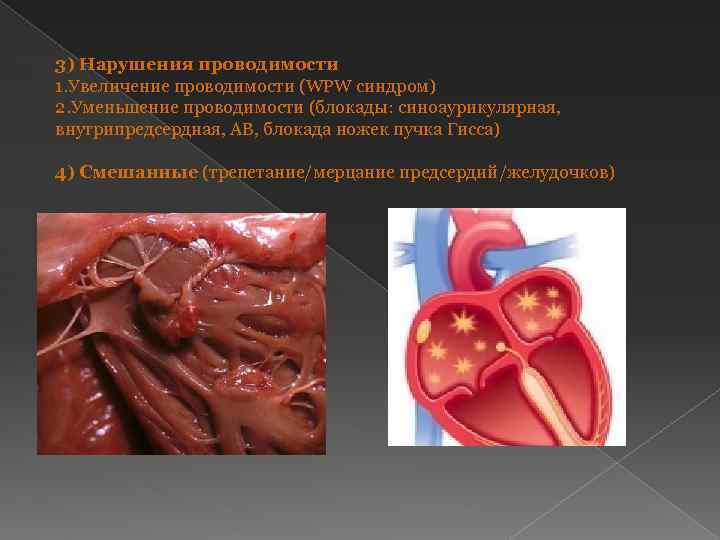 3) Нарушения проводимости
1.Увеличение проводимости (WPW синдром)
2.Уменьшение проводимости (блокады: синоаурикулярная, внутрипредсердная, АВ, блокада ножек пучка Гисса)

4) Смешанные (трепетание/мерцание предсердий/желудочков)